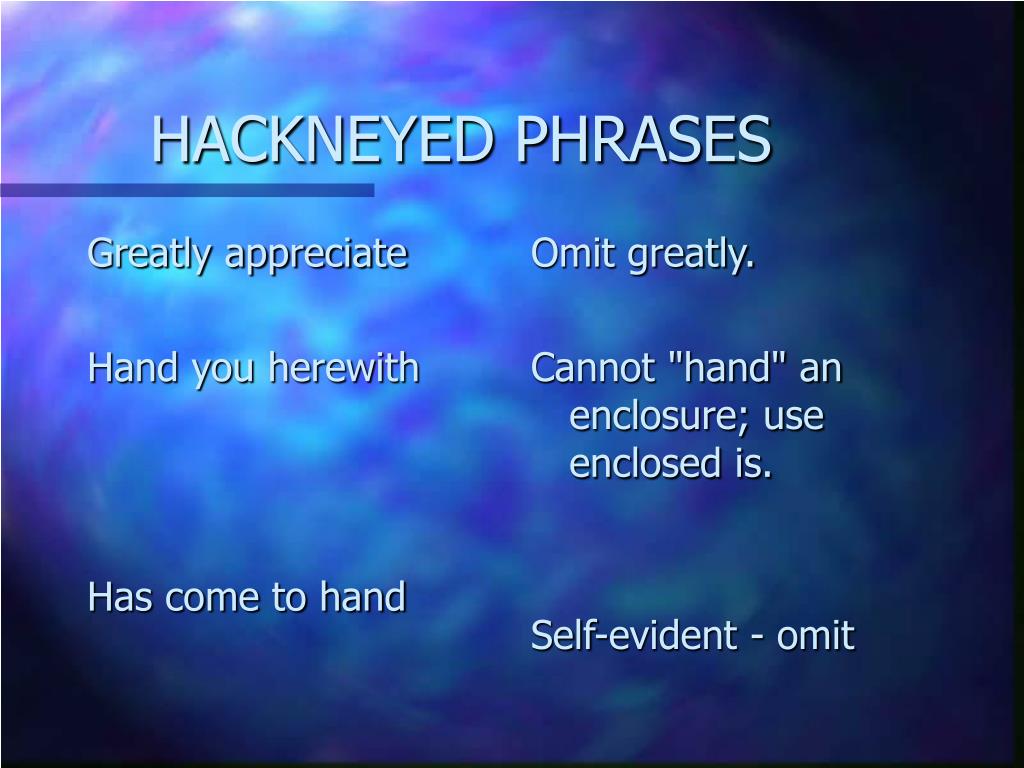 HACKNEYED PHRASES

Greatly appreciate

Hand you herewith

Has come to hand

Omit greatly.

Cannot "hand" an enclosure; use enclosed is.

Self-evident - omit